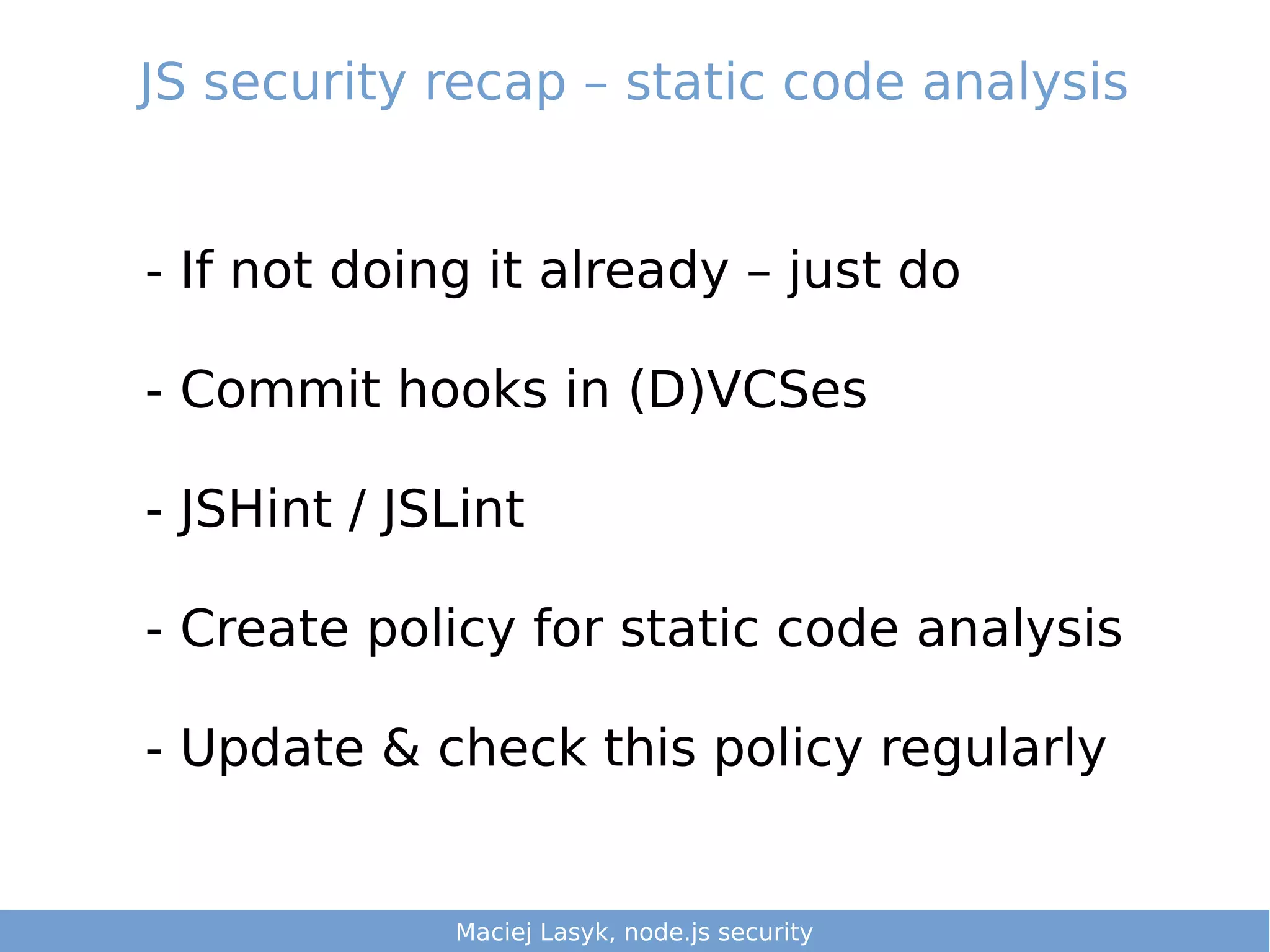 JS security recap – static code analysis

- If not doing it already – just do

- Commit hooks in (D)VCSes

- JSHint / JSLint

- Create policy for static code analysis

- Update & check this policy regularly

Maciej Lasyk, node.js security